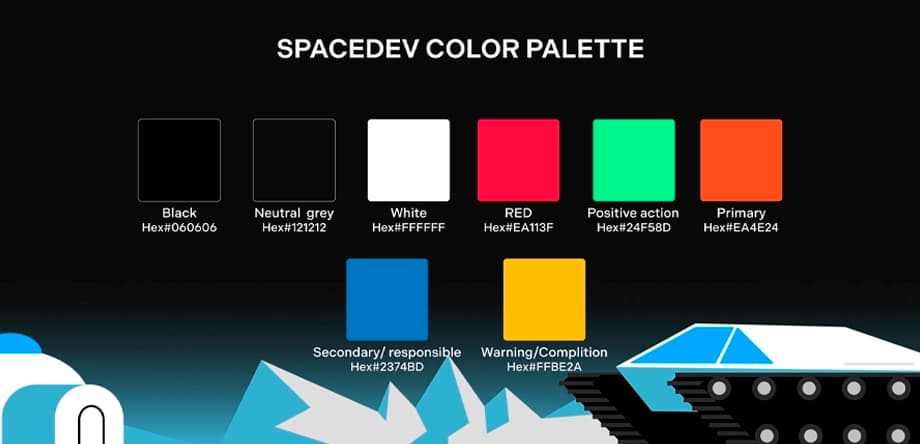 SPACEDEV COLOR PALETTE

Black
Hex#060606

Neutral grey
Hex#121212

White
Hex#FFFFFF

RED
Hex#EA113F

Positive action
Hex#24F58D

Primary
Hex#EA4E24

Secondary/ responsible
Hex#2374BD

Warning/Complition
Hex#FFBE2A